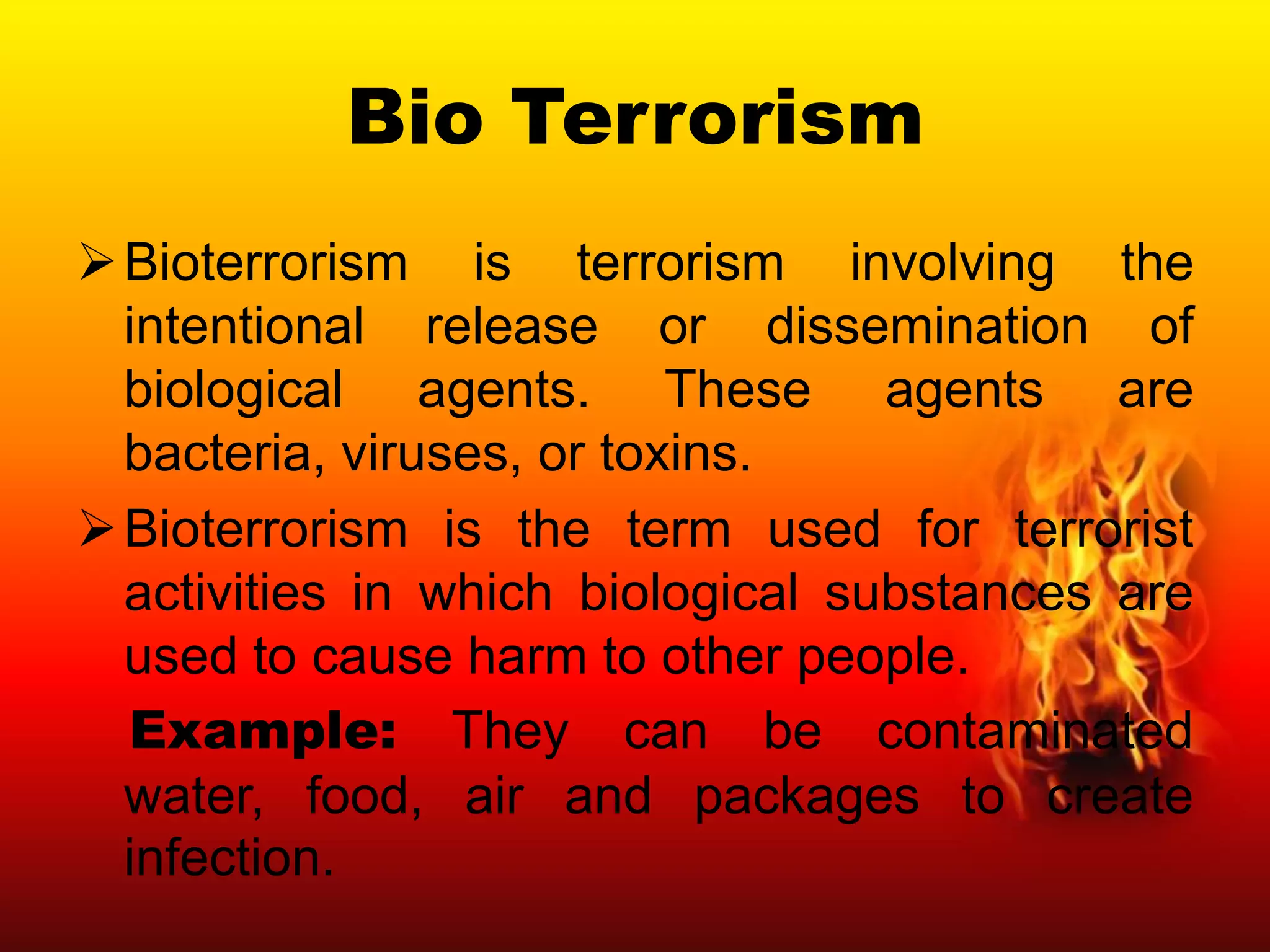 Bio Terrorism

➢ Bioterrorism is terrorism involving the intentional release or dissemination of biological agents. These agents are bacteria, viruses, or toxins.

➢ Bioterrorism is the term used for terrorist activities in which biological substances are used to cause harm to other people.

Example: They can be contaminated water, food, air and packages to create infection.